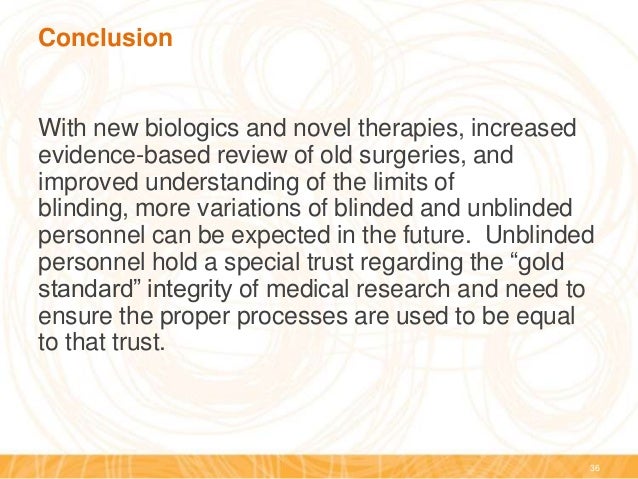 Conclusion

With new biologics and novel therapies, increased evidence-based review of old surgeries, and improved understanding of the limits of blinding, more variations of blinded and unblinded personnel can be expected in the future. Unblinded personnel hold a special trust regarding the “gold standard” integrity of medical research and need to ensure the proper processes are used to be equal to that trust.

36